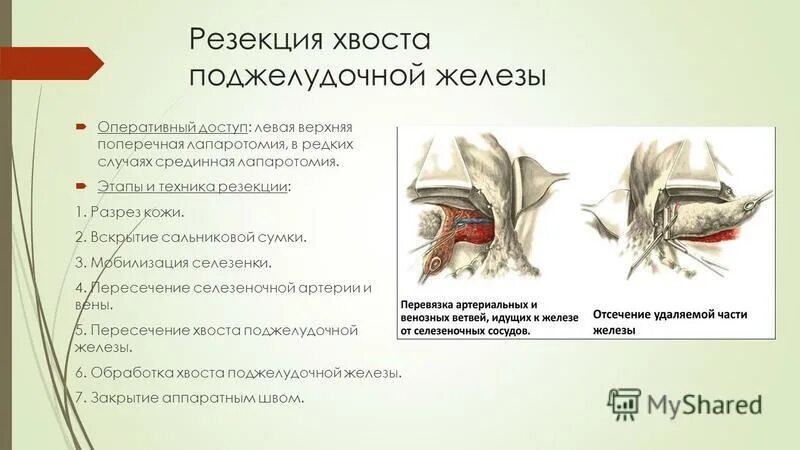 Резекция хвоста поджелудочной железы

Оперативный доступ: левая верхняя поперечная лапаротомия, в редких случаях срединная лапаротомия.

Этапы и техника резекции:

1. Разрез кожи.

2. Вскрытие сальниковой сумки.

3. Мобилизация селезенки.

4. Пересечение селезеночной артерии и вены.

5. Пересечение хвоста поджелудочной железы.

6. Обработка хвоста поджелудочной железы.

7. Закрытие аппаратным швом.

Перевязка артериальных и венозных ветвей, идущих к железе от селезеночных сосудов.

Отсечение удаляемой части железы

MyShared